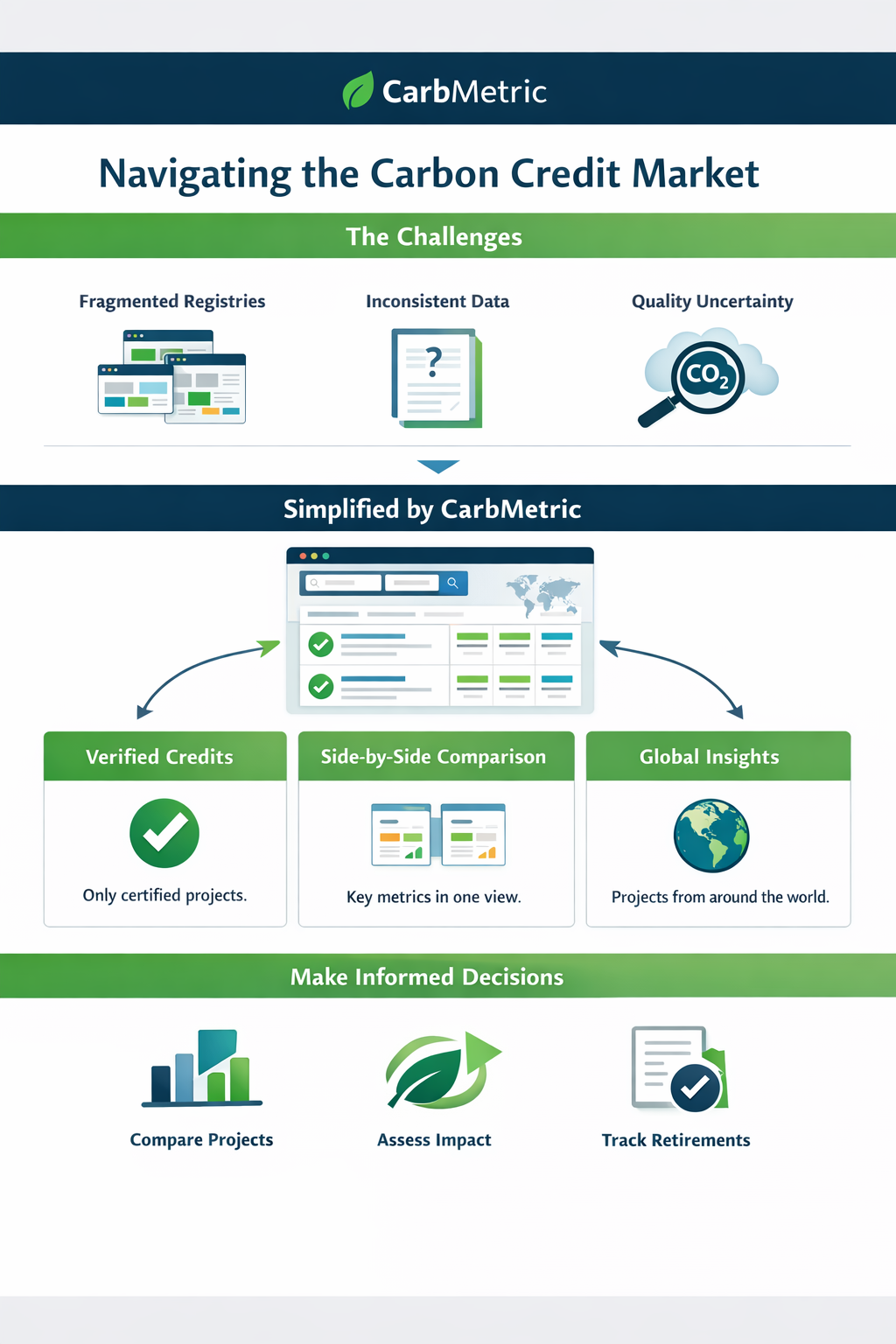 CarbMetric

Navigating the Carbon Credit Market

The Challenges

Fragmented Registries

Inconsistent Data

?

Quality Uncertainty

$CO_2$

Simplified by CarbMetric

Verified Credits

Only certified projects.

Side-by-Side Comparison

Key metrics in one view.

Global Insights

Projects from around the world.

Make Informed Decisions

Compare Projects

Assess Impact

Track Retirements